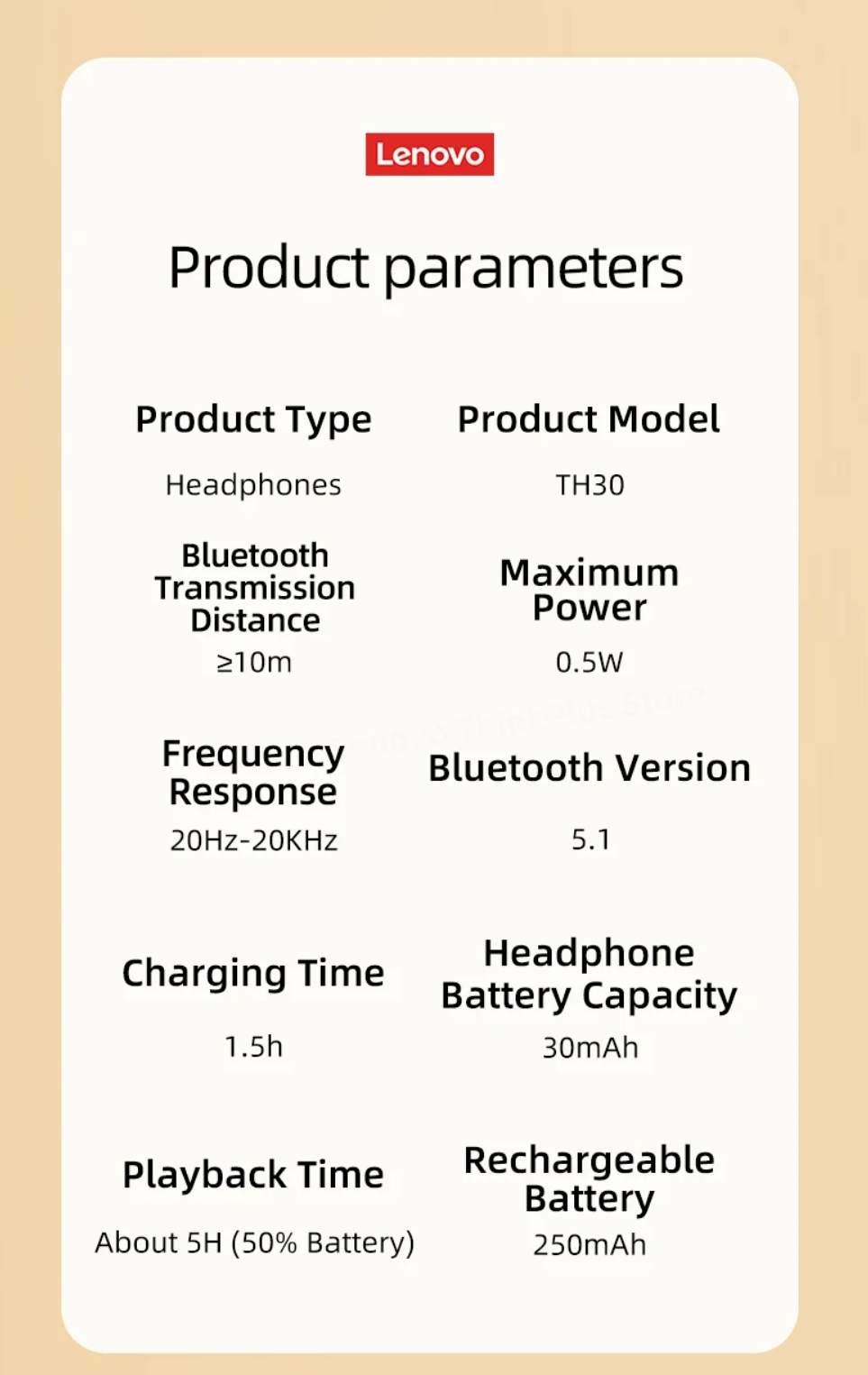 Lenovo

Product parameters

Product Type

Headphones

Product Model

TH30

Bluetooth Transmission Distance

≥10m

Maximum Power

0.5W

Lenovo ThinkPlus Store

Frequency Response

20Hz-20KHz

Bluetooth Version

5.1

Charging Time

1.5h

Headphone Battery Capacity

30mAh

Playback Time

About 5H (50% Battery)

Rechargeable Battery

250mAh